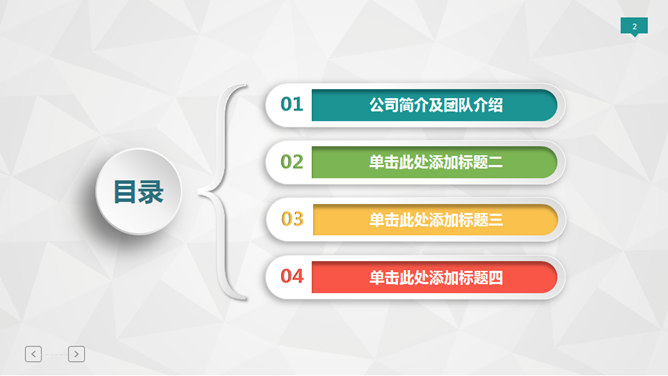 2

目录

01 公司简介及团队介绍

02 单击此处添加标题二

03 单击此处添加标题三

04 单击此处添加标题四

< >